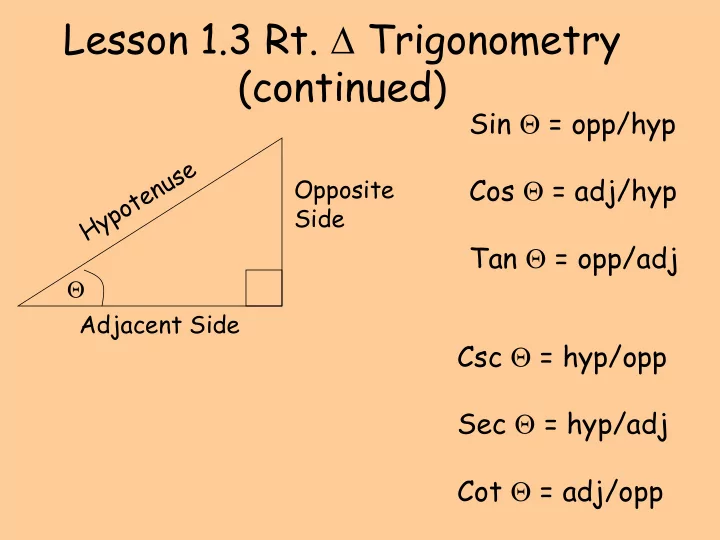 Lesson 1.3 Rt. $\Delta$ Trigonometry (continued)

Hypotenuse

Opposite Side

$\Theta$

Adjacent Side

Sin $\Theta$ = opp/hyp

Cos $\Theta$ = adj/hyp

Tan $\Theta$ = opp/adj

Csc $\Theta$ = hyp/opp

Sec $\Theta$ = hyp/adj

Cot $\Theta$ = adj/opp